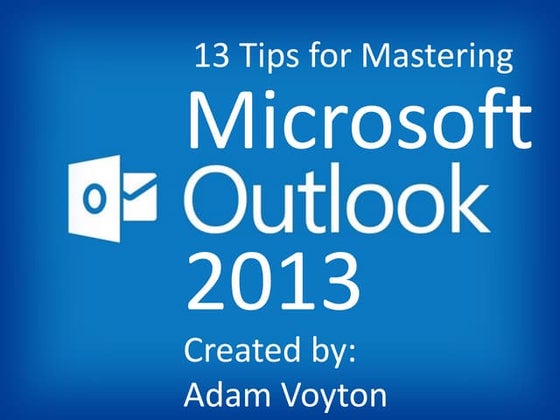 13 Tips for Mastering

Microsoft Outlook 2013

Created by:
Adam Voyton